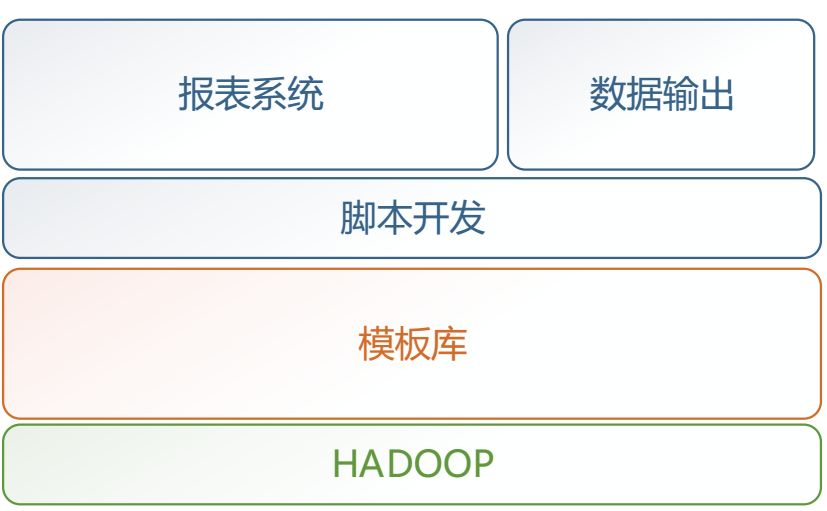 报表系统

数据输出

脚本开发

模板库

HADOOP